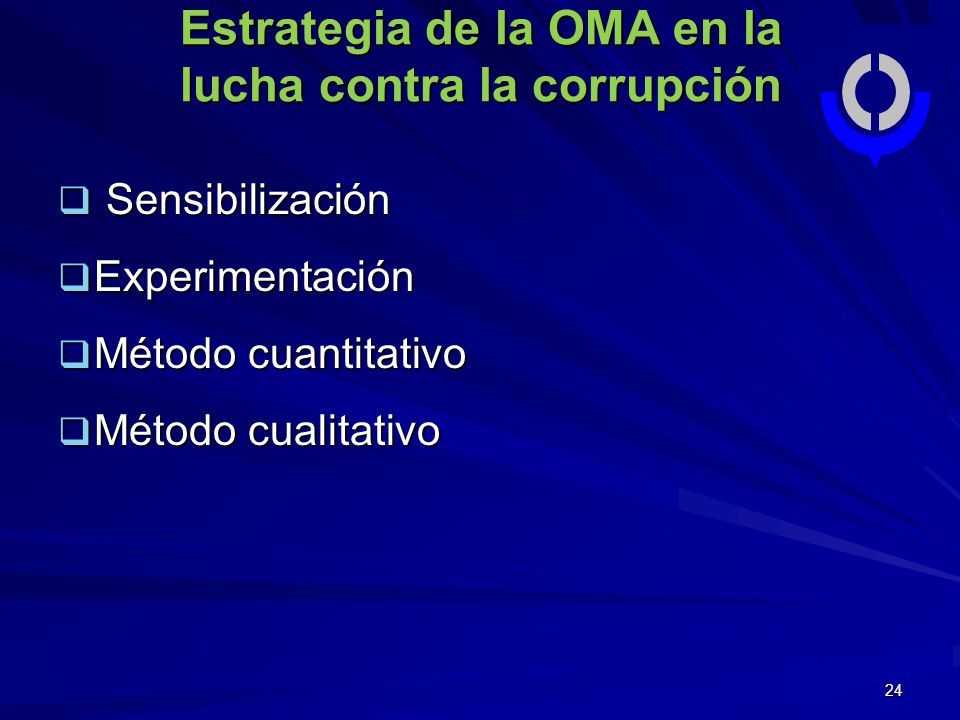 Estrategia de la OMA en la lucha contra la corrupción

❑ Sensibilización

❑ Experimentación

❑ Método cuantitativo

❑ Método cualitativo

24